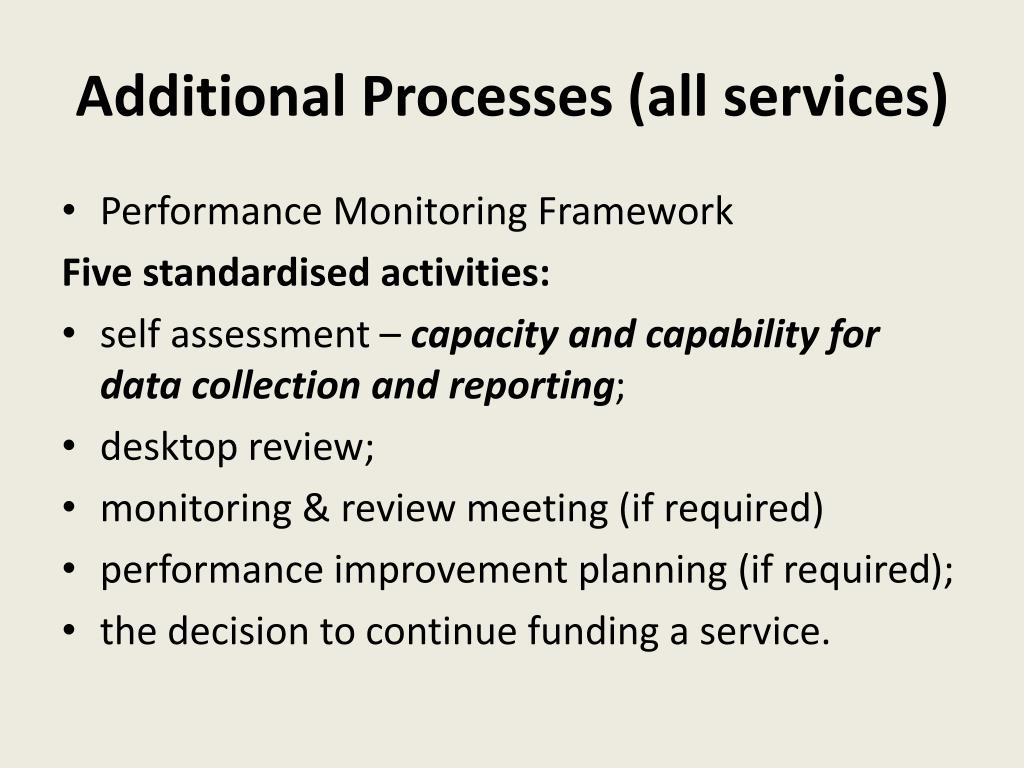 Additional Processes (all services)

• Performance Monitoring Framework

Five standardised activities:

• self assessment – capacity and capability for data collection and reporting;
• desktop review;
• monitoring & review meeting (if required)
• performance improvement planning (if required);
• the decision to continue funding a service.